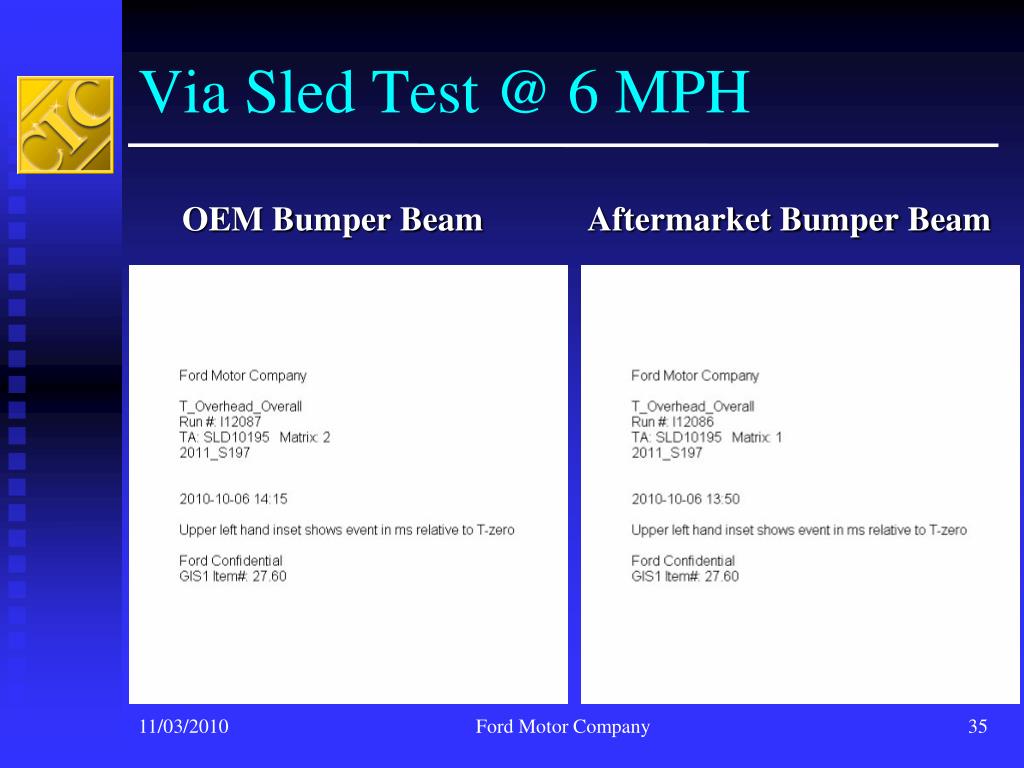 CIC

Via Sled Test @ 6 MPH

OEM Bumper Beam

Ford Motor Company

T_Overhead_Overall
Run #: I12087
TA: SLD10195 Matrix: 2
2011_S197

2010-10-06 14:15

Upper left hand inset shows event in ms relative to T-zero

Ford Confidential
GIS1 Item#: 27.60

Aftermarket Bumper Beam

Ford Motor Company

T_Overhead_Overall
Run #: I12086
TA: SLD10195 Matrix: 1
2011_S197

2010-10-06 13:50

Upper left hand inset shows event in ms relative to T-zero

Ford Confidential
GIS1 Item#: 27.60

11/03/2010

Ford Motor Company

35